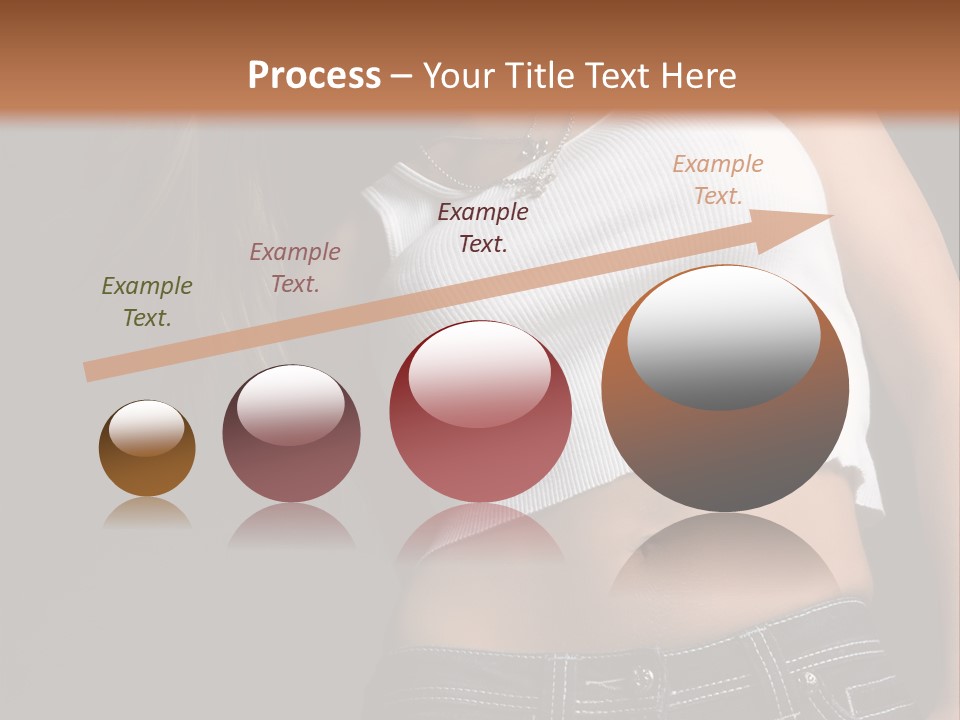 Process – Your Title Text Here

Example Text.

Example Text.

Example Text.

Example Text.